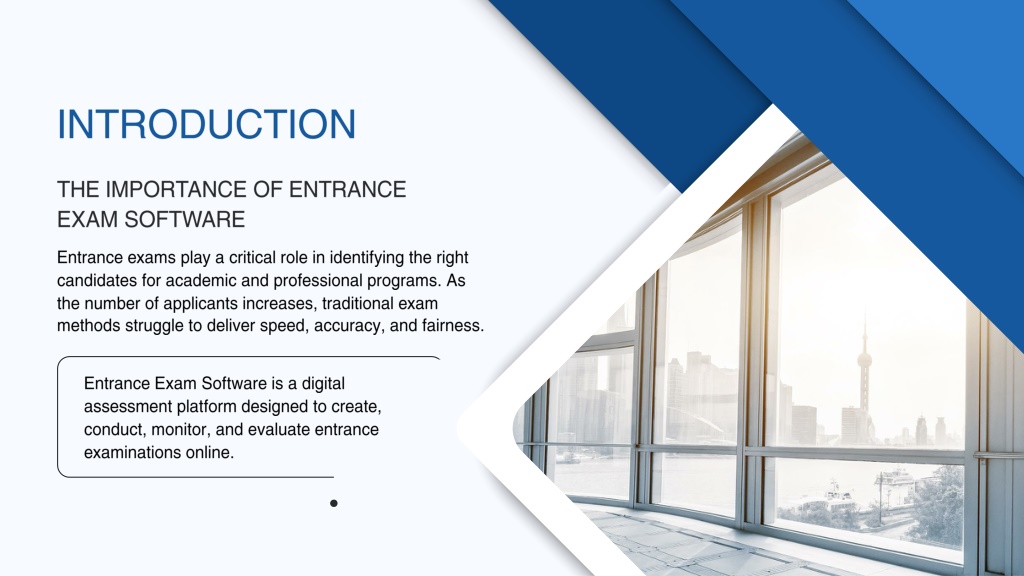 INTRODUCTION

THE IMPORTANCE OF ENTRANCE EXAM SOFTWARE

Entrance exams play a critical role in identifying the right candidates for academic and professional programs. As the number of applicants increases, traditional exam methods struggle to deliver speed, accuracy, and fairness.

Entrance Exam Software is a digital assessment platform designed to create, conduct, monitor, and evaluate entrance examinations online.